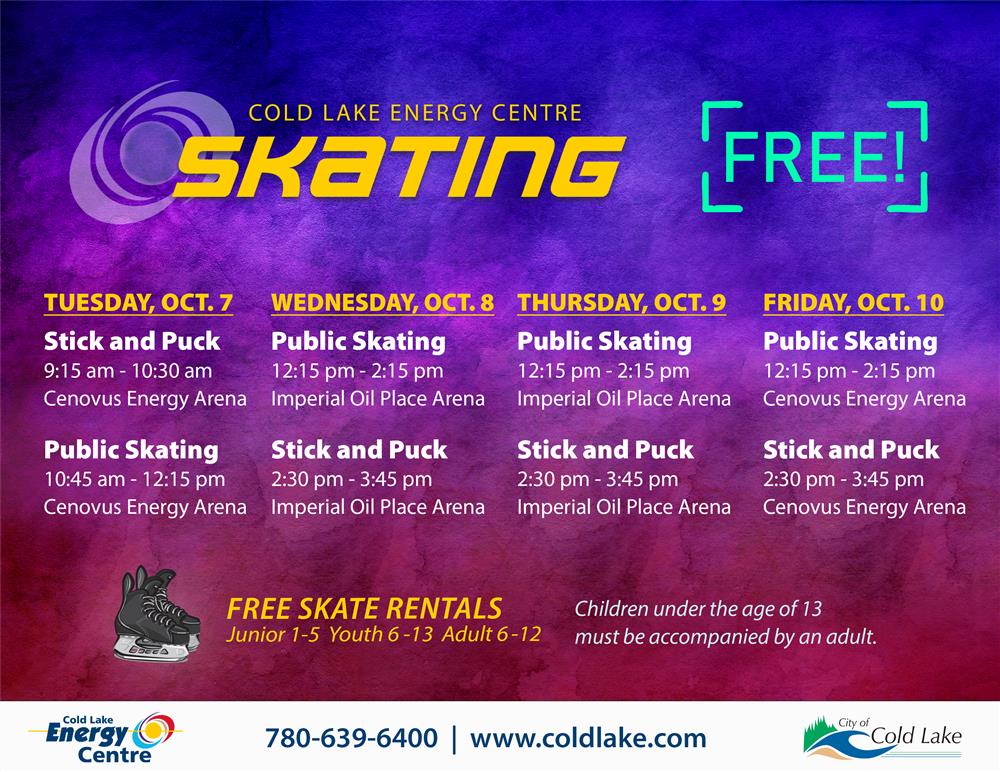 COLD LAKE ENERGY CENTRE
SKATING

FREE!

TUESDAY, OCT. 7
Stick and Puck
9:15 am - 10:30 am
Cenovus Energy Arena

Public Skating
10:45 am - 12:15 pm
Cenovus Energy Arena

WEDNESDAY, OCT. 8
Public Skating
12:15 pm - 2:15 pm
Imperial Oil Place Arena

Stick and Puck
2:30 pm - 3:45 pm
Imperial Oil Place Arena

THURSDAY, OCT. 9
Public Skating
12:15 pm - 2:15 pm
Imperial Oil Place Arena

Stick and Puck
2:30 pm - 3:45 pm
Imperial Oil Place Arena

FRIDAY, OCT. 10
Public Skating
12:15 pm - 2:15 pm
Cenovus Energy Arena

Stick and Puck
2:30 pm - 3:45 pm
Cenovus Energy Arena

FREE SKATE RENTALS
Junior 1-5 Youth 6 -13 Adult 6 -12

Children under the age of 13 must be accompanied by an adult.

Cold Lake Energy Centre

780-639-6400 | www.coldlake.com

City of Cold Lake